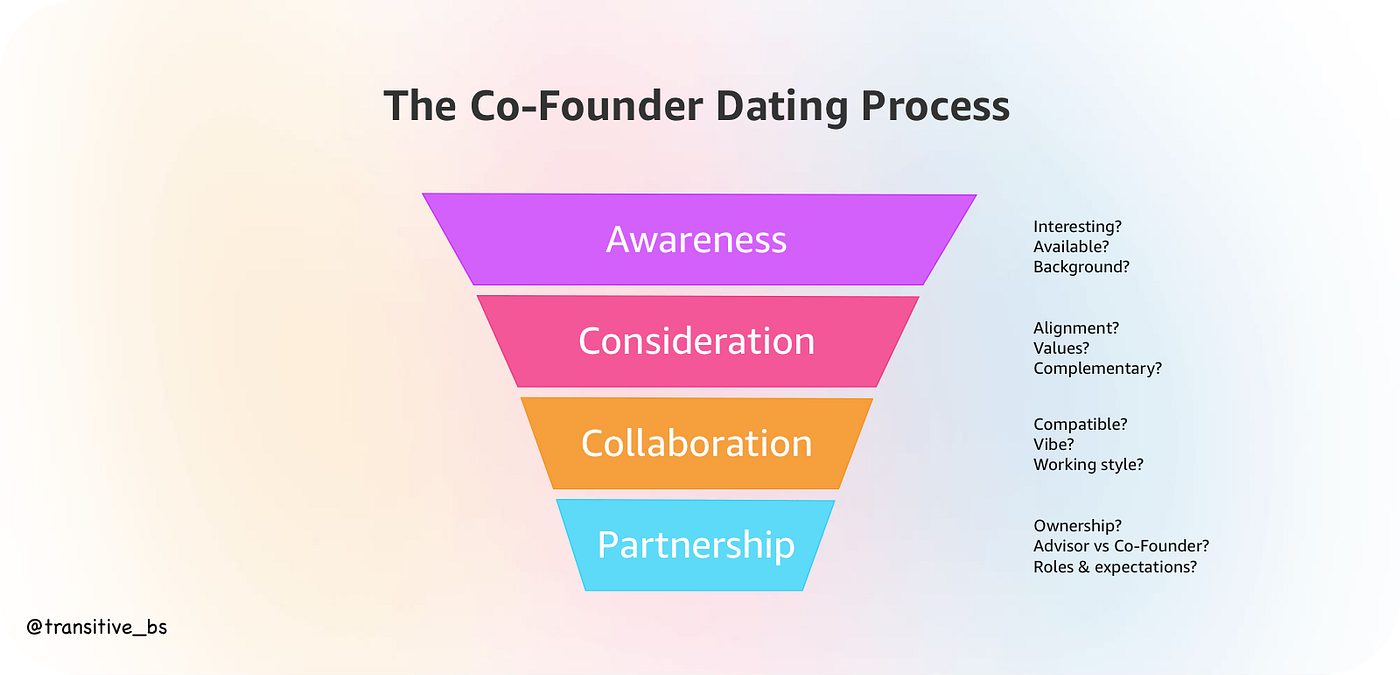 The Co-Founder Dating Process

Awareness

Interesting?
Available?
Background?

Consideration

Alignment?
Values?
Complementary?

Collaboration

Compatible?
Vibe?
Working style?

Partnership

Ownership?
Advisor vs Co-Founder?
Roles & expectations?

@transitive_bs